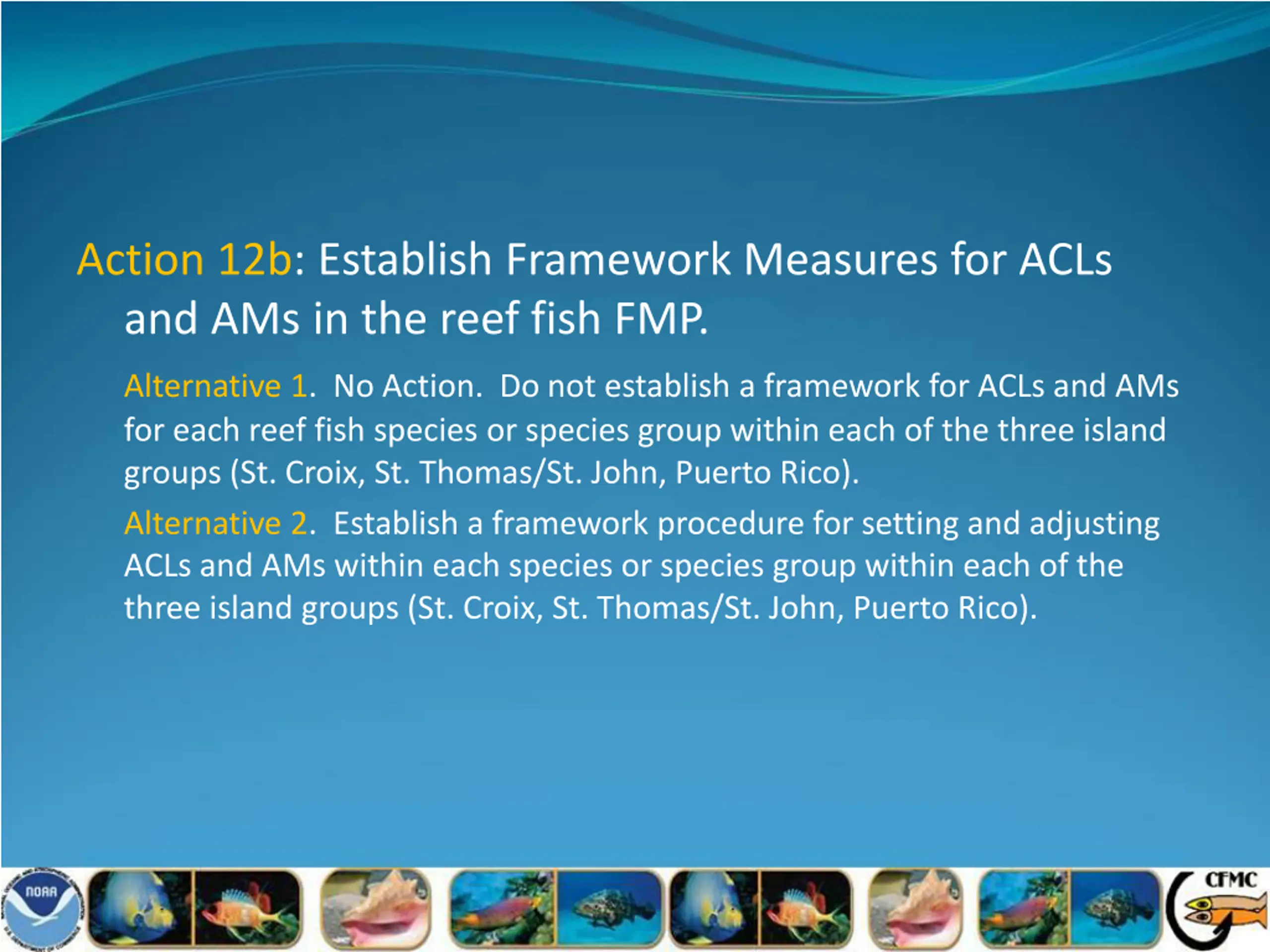 Action 12b: Establish Framework Measures for ACLs and AMs in the reef fish FMP.

Alternative 1. No Action. Do not establish a framework for ACLs and AMs for each reef fish species or species group within each of the three island groups (St. Croix, St. Thomas/St. John, Puerto Rico).

Alternative 2. Establish a framework procedure for setting and adjusting ACLs and AMs within each species or species group within each of the three island groups (St. Croix, St. Thomas/St. John, Puerto Rico).

NOAA

CFMC